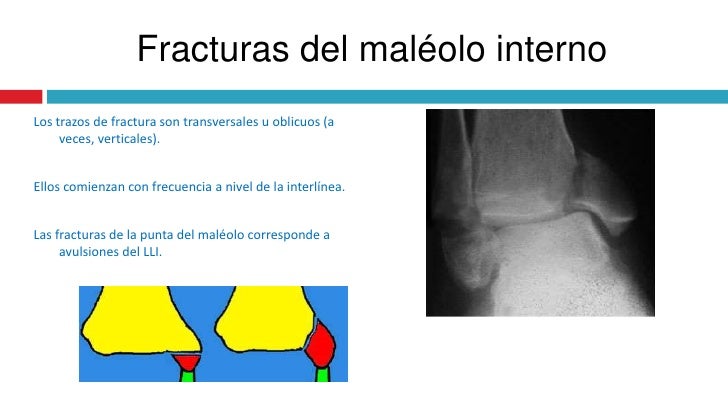 Fracturas del maléolo interno

Los trazos de fractura son transversales u oblicuos (a veces, verticales).

Ellos comienzan con frecuencia a nivel de la interlínea.

Las fracturas de la punta del maléolo corresponde a avulsiones del LLI.